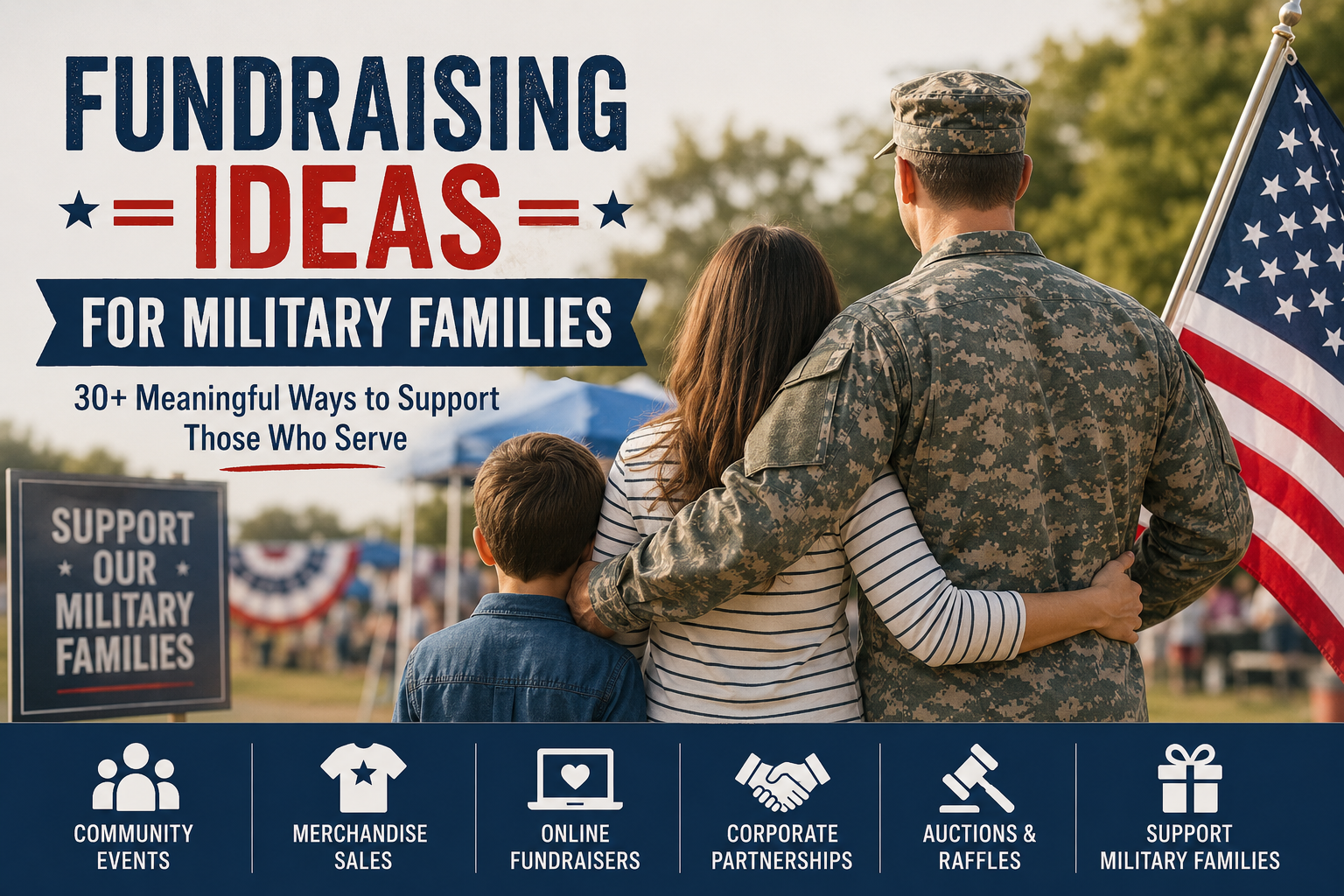 FUNDRAISING
IDEAS
FOR MILITARY FAMILIES
30+ Meaningful Ways to Support Those Who Serve

SUPPORT OUR MILITARY FAMILIES

COMMUNITY EVENTS
MERCHANDISE SALES
ONLINE FUNDRAISERS
CORPORATE PARTNERSHIPS
AUCTIONS & RAFFLES
SUPPORT MILITARY FAMILIES